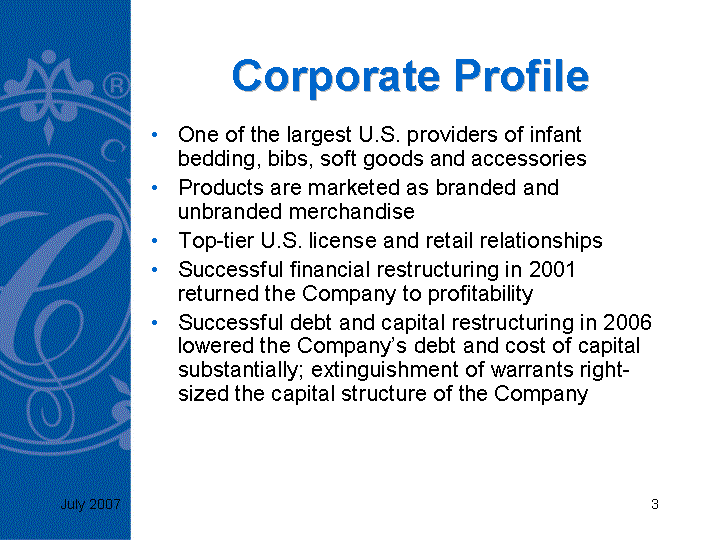 Corporate Profile

• One of the largest U.S. providers of infant bedding, bibs, soft goods and accessories

• Products are marketed as branded and unbranded merchandise

• Top-tier U.S. license and retail relationships

• Successful financial restructuring in 2001 returned the Company to profitability

• Successful debt and capital restructuring in 2006 lowered the Company's debt and cost of capital substantially; extinguishment of warrants right-sized the capital structure of the Company

July 2007

3